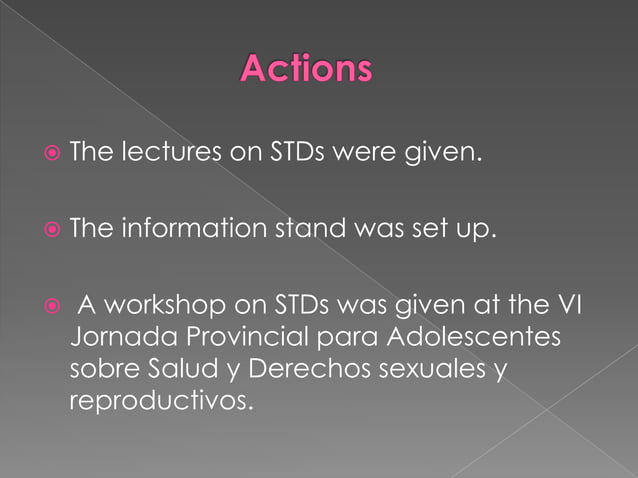 Actions

The lectures on STDs were given.

The information stand was set up.

A workshop on STDs was given at the VI Jornada Provincial para Adolescentes sobre Salud y Derechos sexuales y reproductivos.